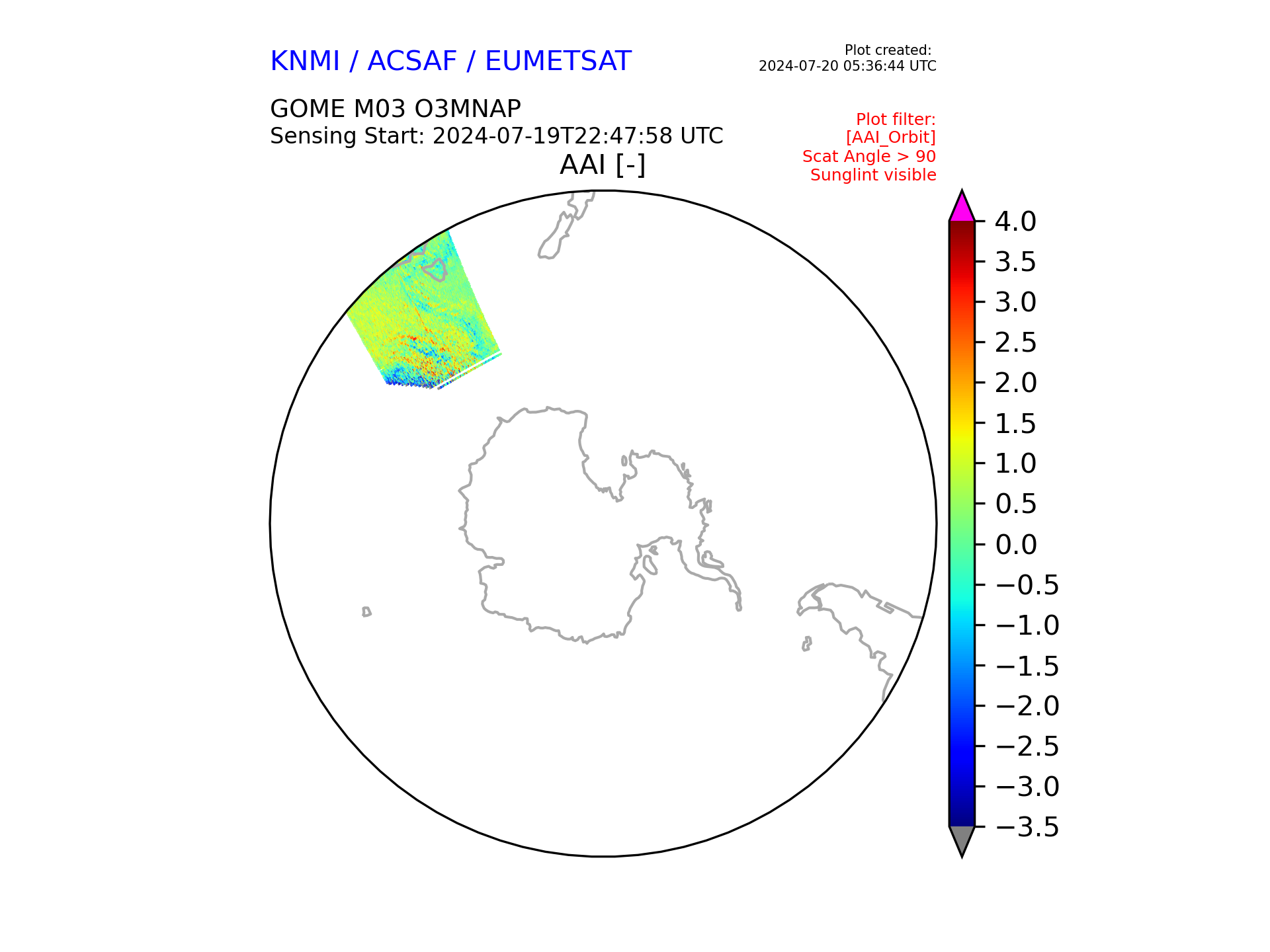 KNMI / ACSAF / EUMETSAT

Plot created:
2024-07-20 05:36:44 UTC

GOME M03 O3MNAP
Sensing Start: 2024-07-19T22:47:58 UTC

Plot filter:
[AAI_Orbit]
Scat Angle > 90
Sunglint visible

AAI [-]

4.0
3.5
3.0
2.5
2.0
1.5
1.0
0.5
0.0
−0.5
−1.0
−1.5
−2.0
−2.5
−3.0
−3.5